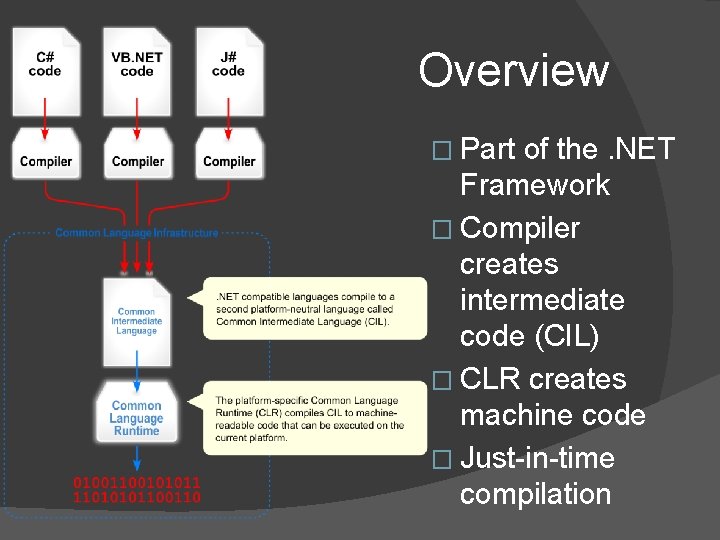 C# code

VB.NET code

J# code

Compiler

Compiler

Compiler

Common Language Infrastructure

Common Intermediate Language

.NET compatible languages compile to a second platform-neutral language called Common Intermediate Language (CIL).

Common Language Runtime

The platform-specific Common Language Runtime (CLR) compiles CIL to machine-readable code that can be executed on the current platform.

01001100101011
11010101100110

Overview

□ Part of the .NET Framework
□ Compiler creates intermediate code (CIL)
□ CLR creates machine code
□ Just-in-time compilation